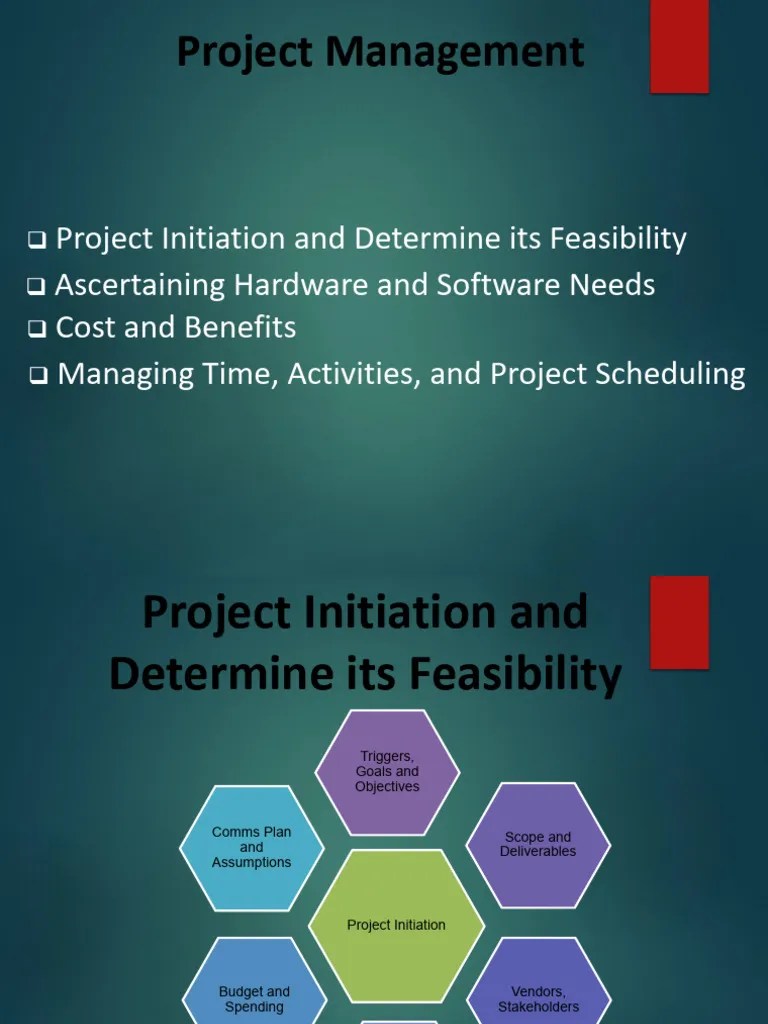 Project Management

❑ Project Initiation and Determine its Feasibility
❑ Ascertaining Hardware and Software Needs
❑ Cost and Benefits
❑ Managing Time, Activities, and Project Scheduling

Project Initiation and Determine its Feasibility

Triggers, Goals and Objectives

Comms Plan and Assumptions

Scope and Deliverables

Project Initiation

Budget and Spending

Vendors, Stakeholders